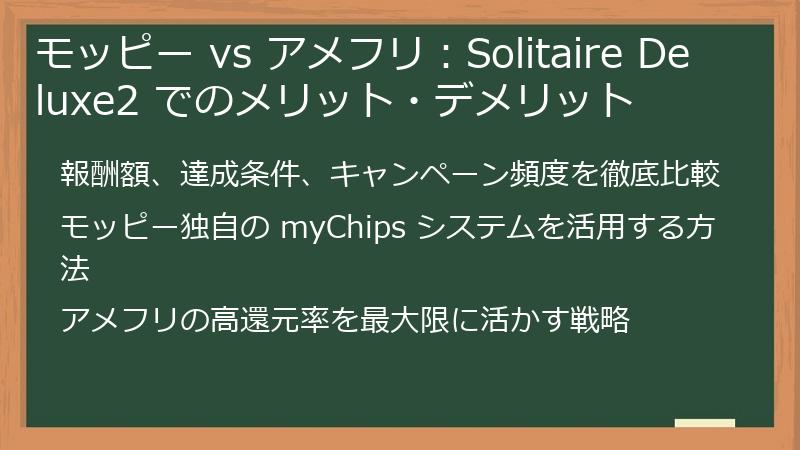 モッピー vs アメフリ：Solitaire Deluxe2 でのメリット・デメリット

報酬額、達成条件、キャンペーン頻度を徹底比較

モッピー独自の myChips システムを活用する方法

アメフリの高還元率を最大限に活かす戦略